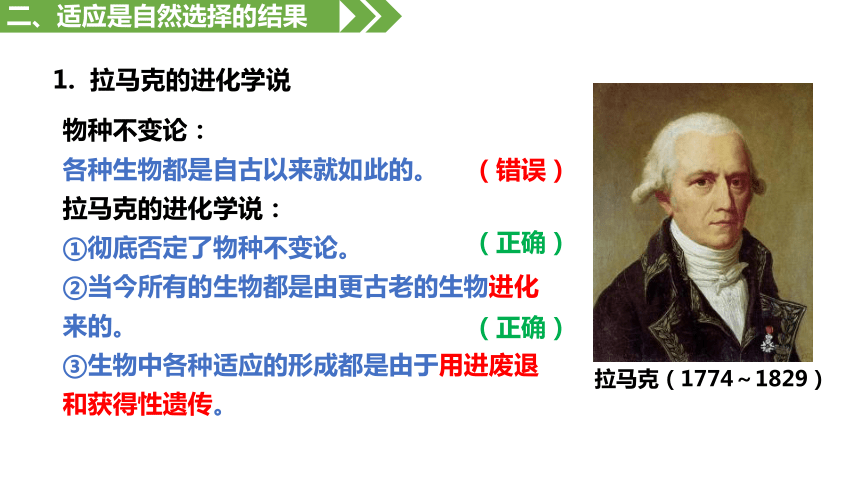 二、适应是自然选择的结果

1. 拉马克的进化学说

物种不变论：

各种生物都是自古以来就如此的。（错误）

拉马克的进化学说：

①彻底否定了物种不变论。（正确）

②当今所有的生物都是由更古老的生物进化来的。（正确）

③生物中各种适应的形成都是由于用进废退和获得性遗传。

拉马克（1774～1829）